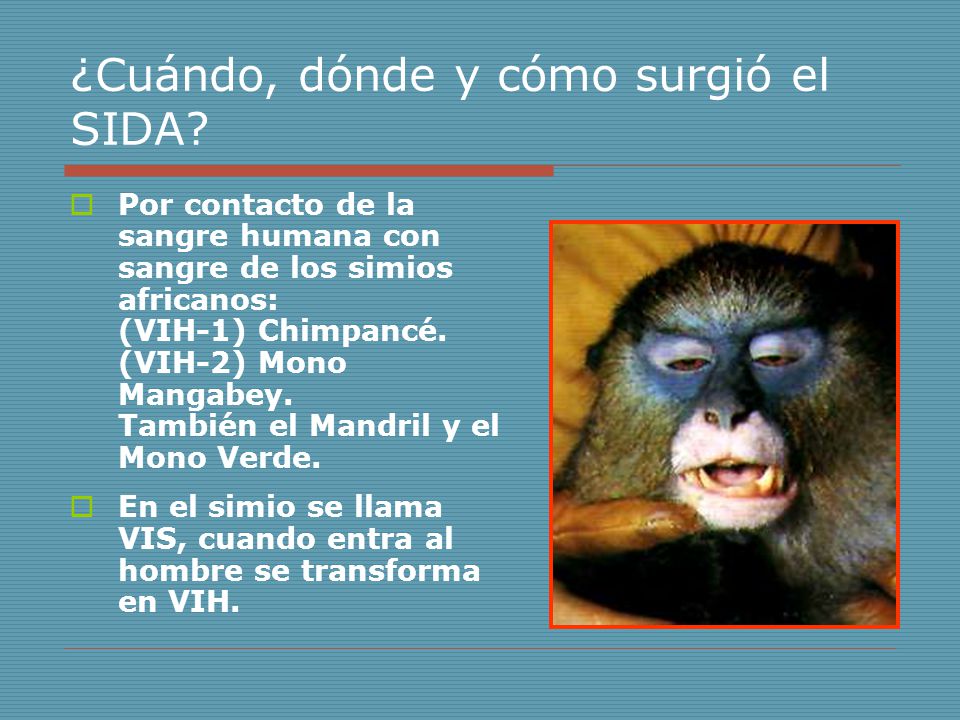 ¿Cuándo, dónde y cómo surgió el SIDA?

Por contacto de la sangre humana con sangre de los simios africanos:
(VIH-1) Chimpancé.
(VIH-2) Mono Mangabey.
También el Mandril y el Mono Verde.

En el simio se llama VIS, cuando entra al hombre se transforma en VIH.